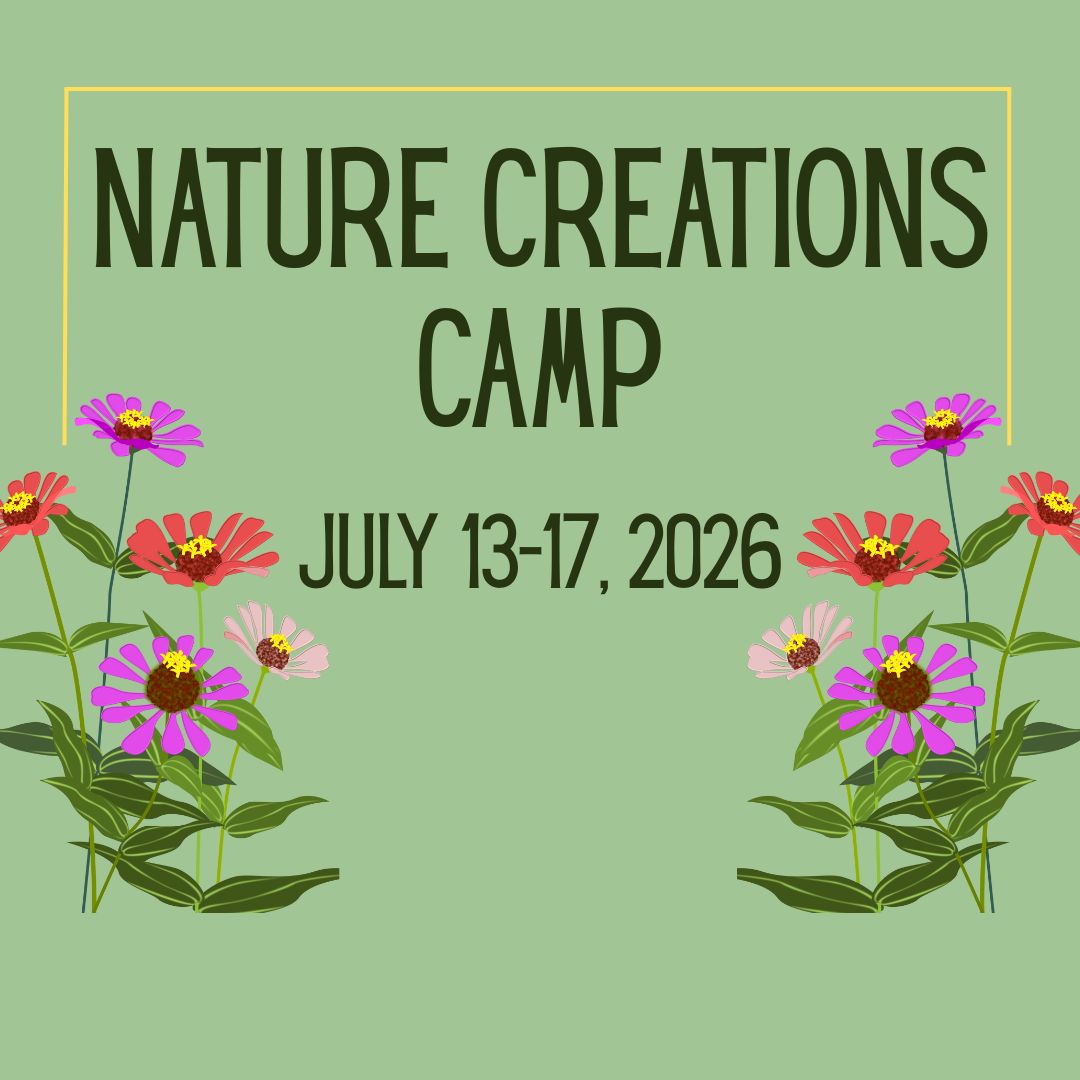 NATURE CREATIONS CAMP

JULY 13-17, 2026